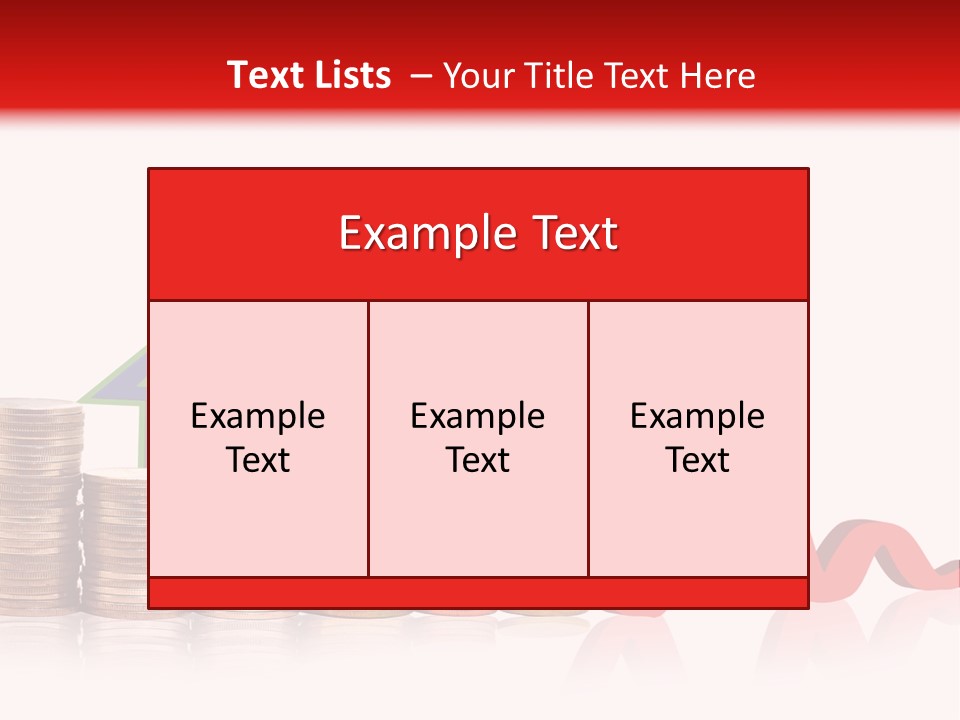 Text Lists – Your Title Text Here

Example Text

Example Text

Example Text

Example Text